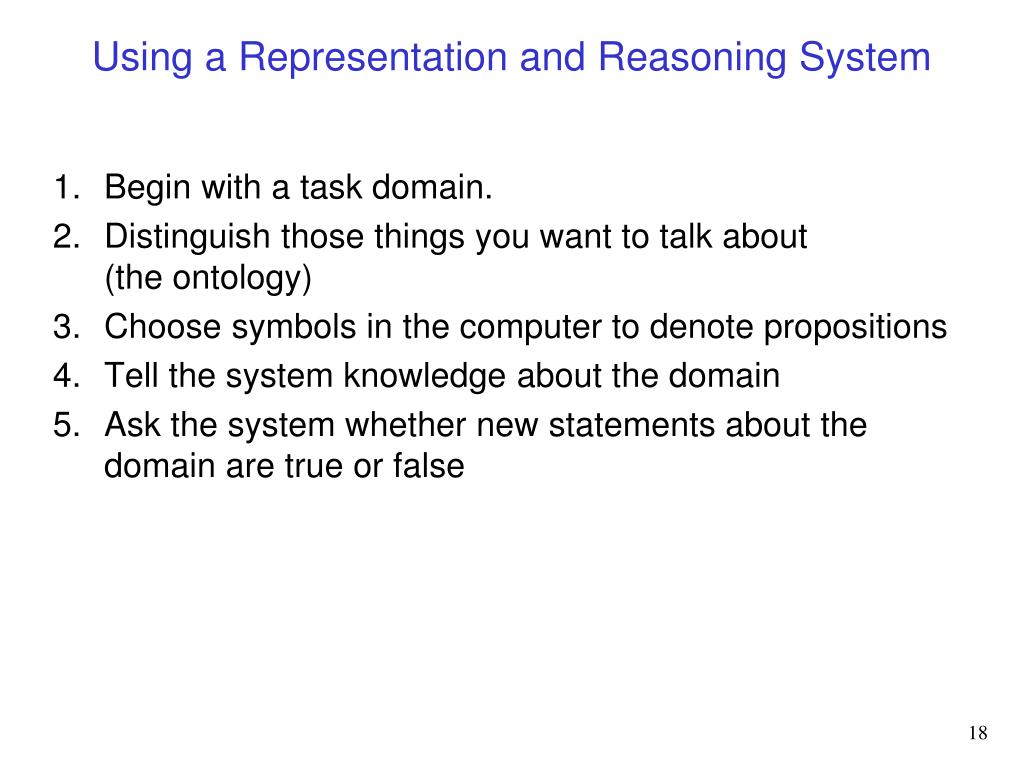 Using a Representation and Reasoning System

1. Begin with a task domain.
2. Distinguish those things you want to talk about (the ontology)
3. Choose symbols in the computer to denote propositions
4. Tell the system knowledge about the domain
5. Ask the system whether new statements about the domain are true or false

18